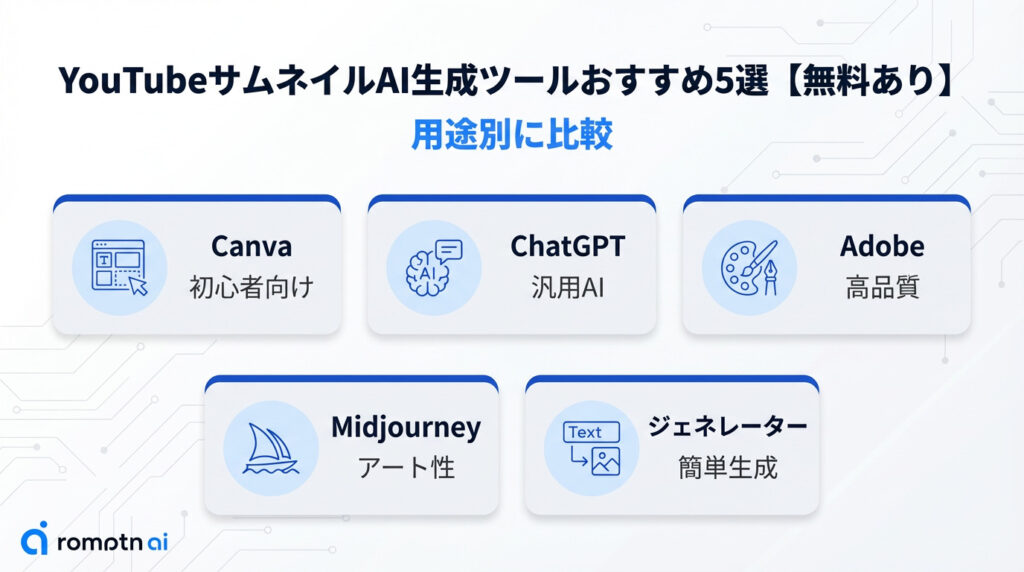 YouTubeサムネイルAI生成ツールおすすめ5選【無料あり】
用途別に比較

T
Canva
初心者向け

AI
ChatGPT
汎用AI

Adobe
高品質

Midjourney
アート性

Text
ジェネレーター
簡単生成

romptn ai